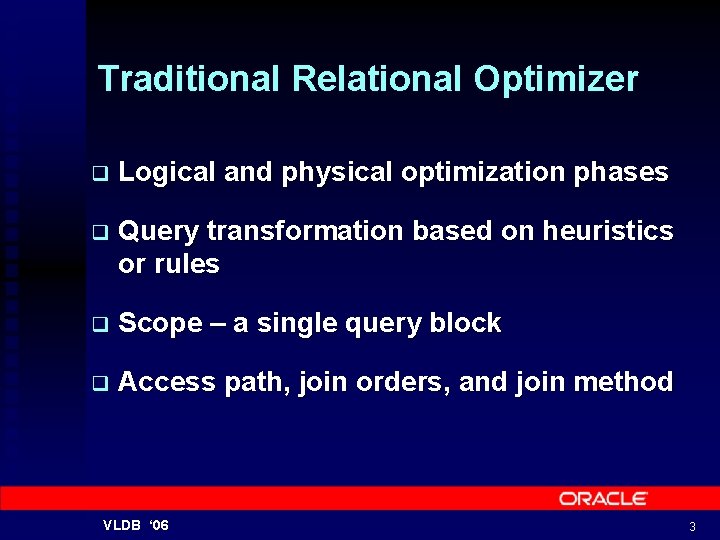 Traditional Relational Optimizer

❑ Logical and physical optimization phases

❑ Query transformation based on heuristics or rules

❑ Scope – a single query block

❑ Access path, join orders, and join method

ORACLE

VLDB ‘06

3